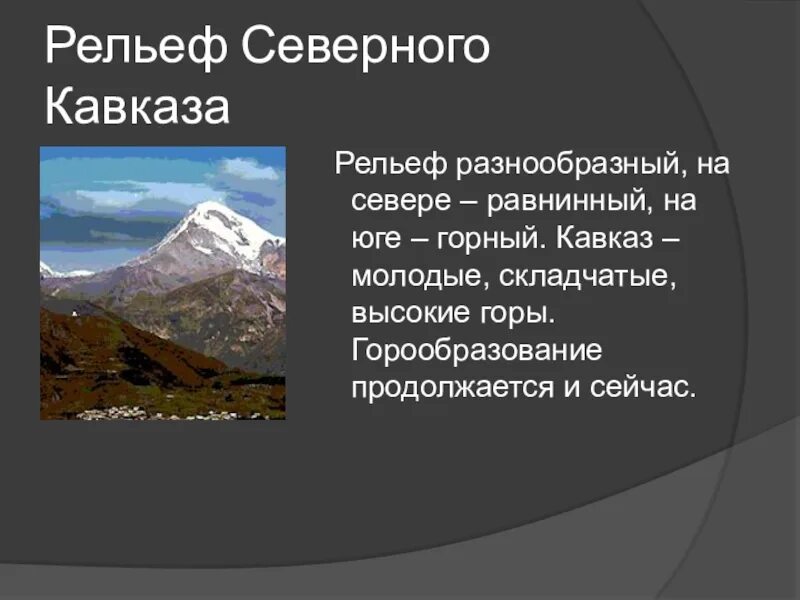 Рельеф Северного Кавказа

Рельеф разнообразный, на севере – равнинный, на юге – горный. Кавказ – молодые, складчатые, высокие горы. Горообразование продолжается и сейчас.